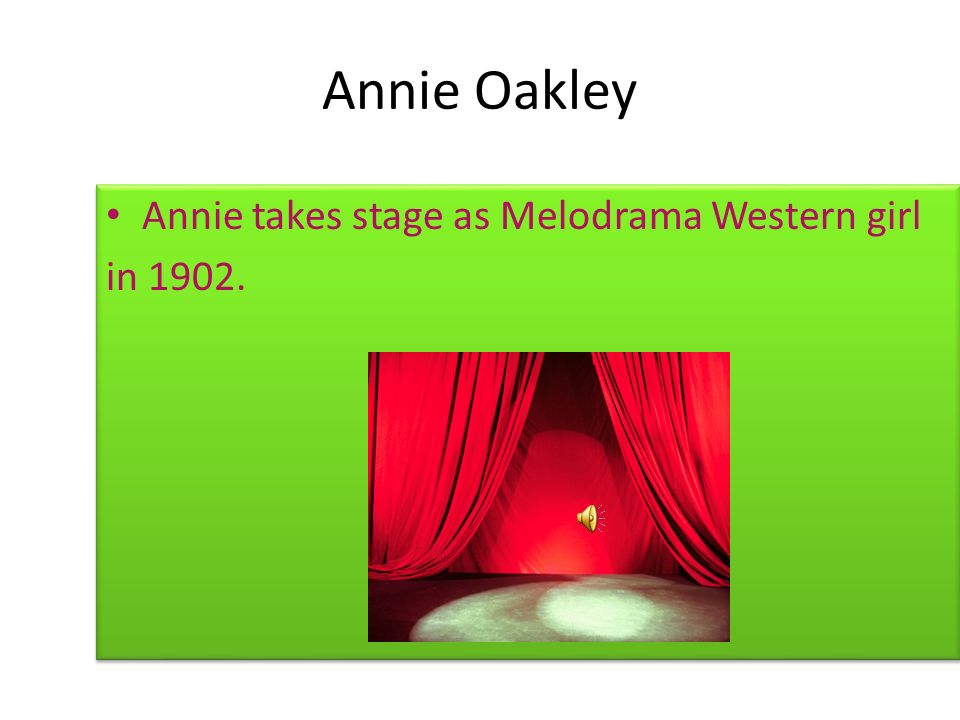 Annie Oakley

• Annie takes stage as Melodrama Western girl in 1902.